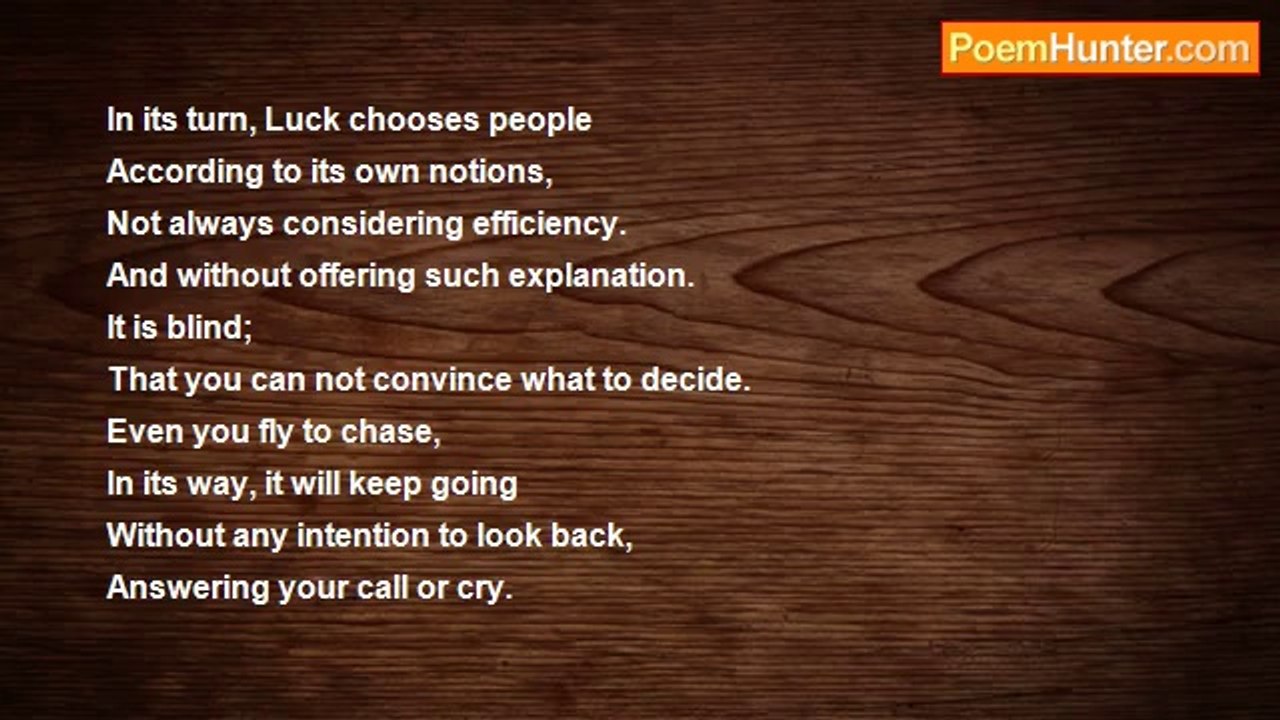 PoemHunter.com

In its turn, Luck chooses people
According to its own notions,
Not always considering efficiency.
And without offering such explanation.
It is blind;
That you can not convince what to decide.
Even you fly to chase,
In its way, it will keep going
Without any intention to look back,
Answering your call or cry.